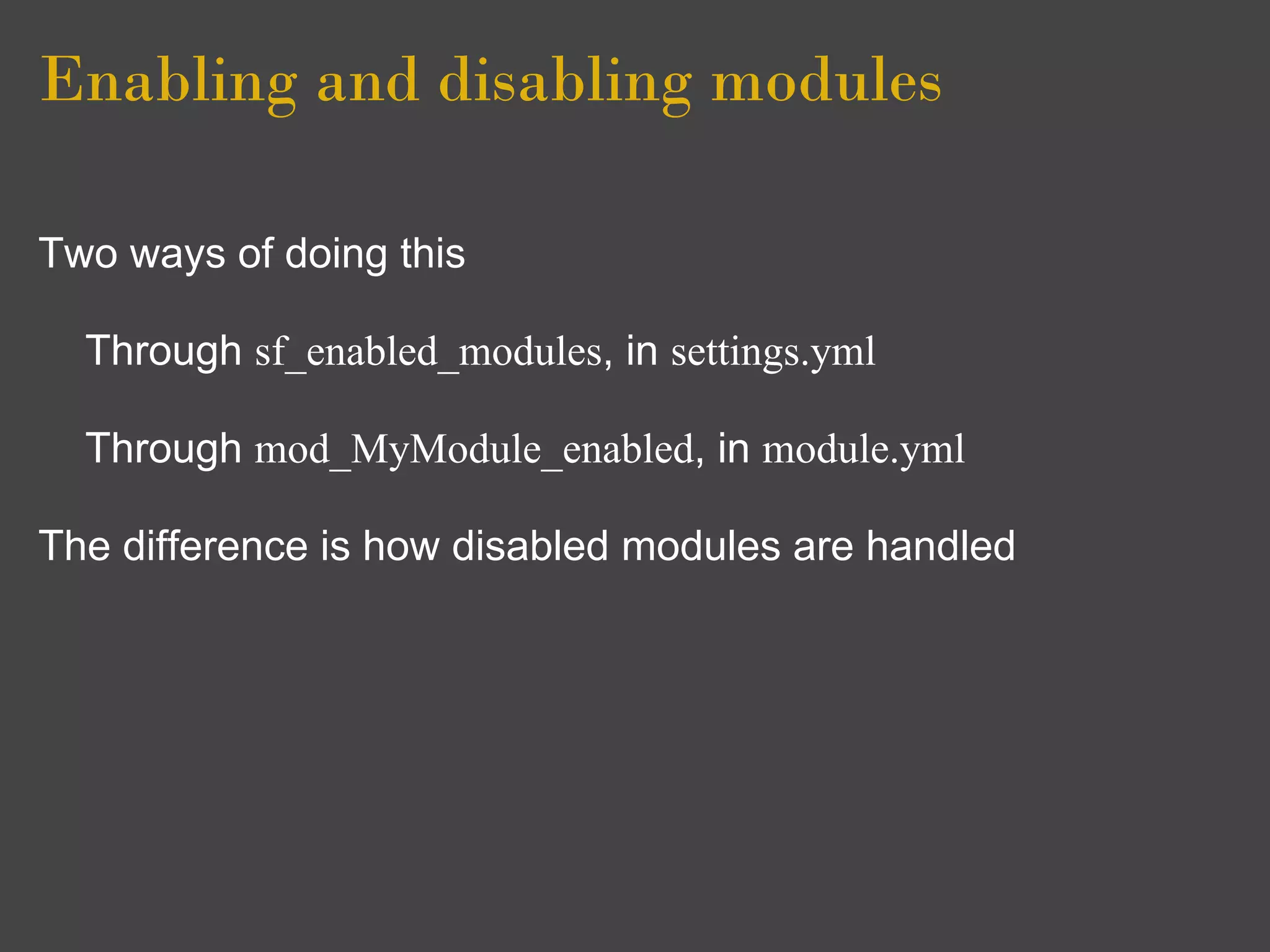 Enabling and disabling modules

Two ways of doing this

Through sf_enabled_modules, in settings.yml

Through mod_MyModule_enabled, in module.yml

The difference is how disabled modules are handled